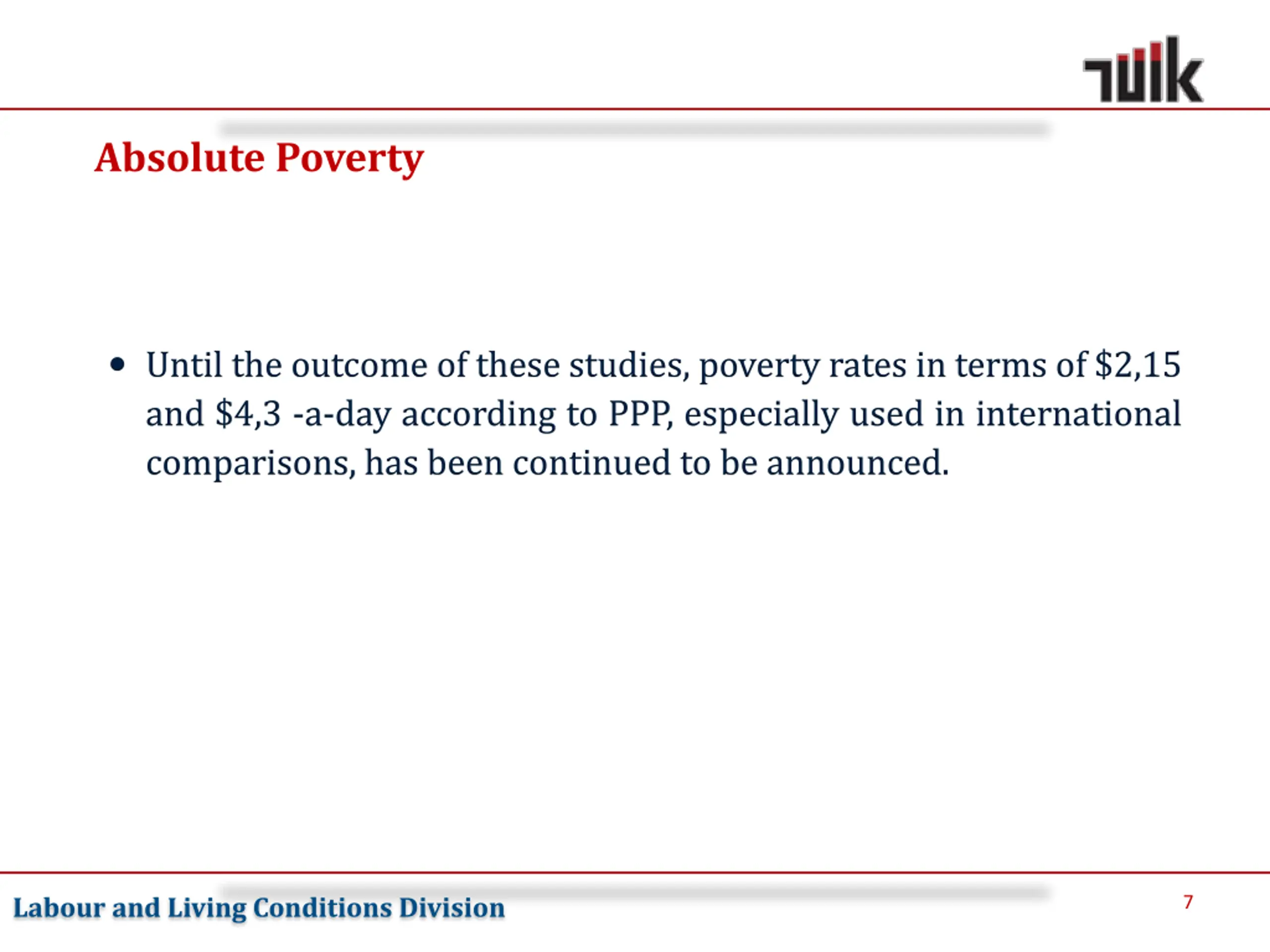 TÜİK

Absolute Poverty

• Until the outcome of these studies, poverty rates in terms of \$2,15 and \$4,3 -a-day according to PPP, especially used in international comparisons, has been continued to be announced.

Labour and Living Conditions Division

7